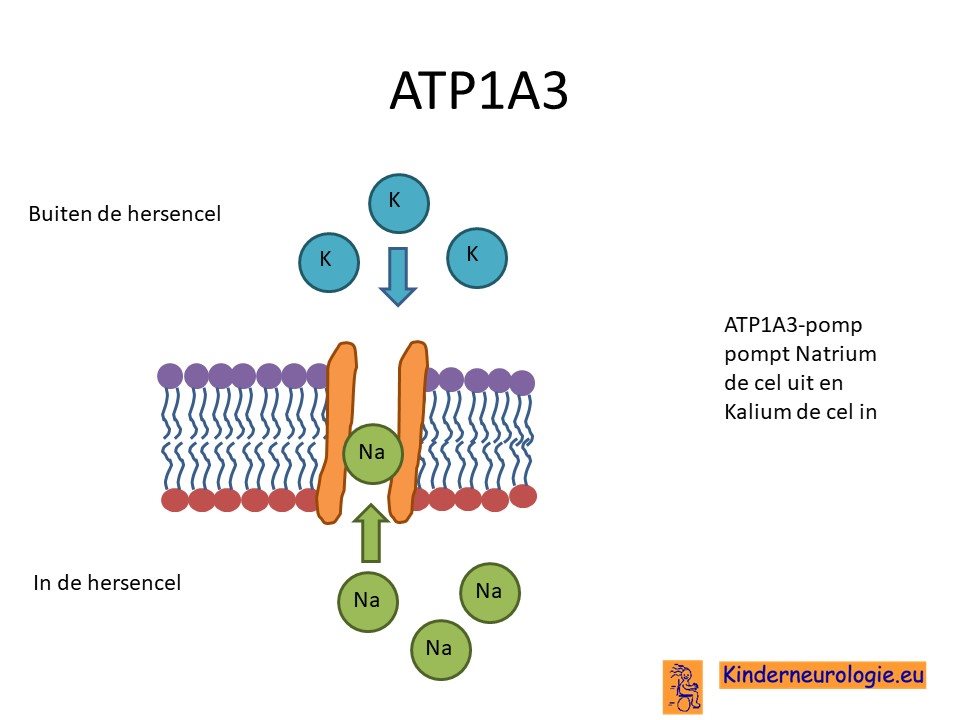 ATP1A3

Buiten de hersencel

K

K

K

ATP1A3-pomp pompt Natrium de cel uit en Kalium de cel in

Na

In de hersencel

Na

Na

Na

Kinderneurologie.eu